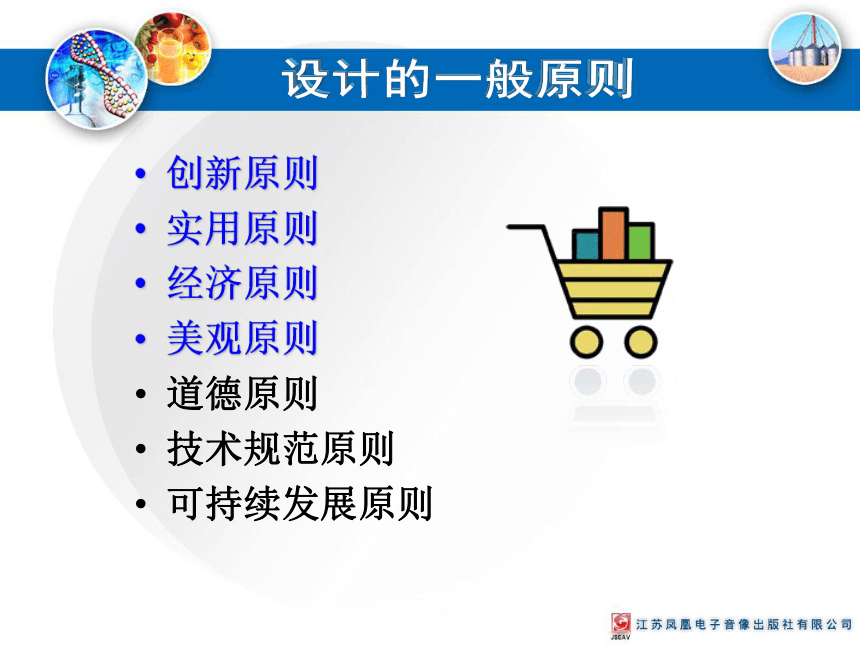 设计的一般原则

• 创新原则
• 实用原则
• 经济原则
• 美观原则
• 道德原则
• 技术规范原则
• 可持续发展原则

JSEAV 江苏凤凰电子音像出版社有限公司